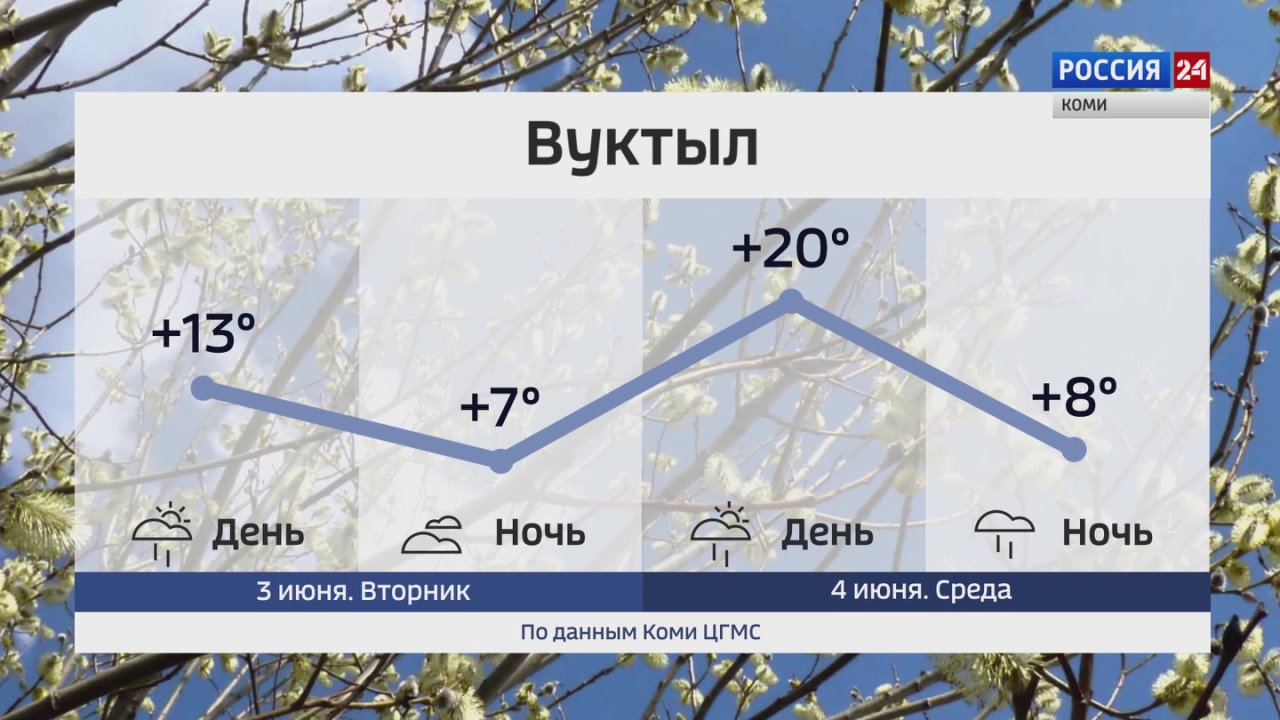 РОССИЯ 24
КОМИ

Вуктыл

+13°
+7°
+20°
+8°

День
Ночь
День
Ночь

3 июня. Вторник
4 июня. Среда

По данным Коми ЦГМС